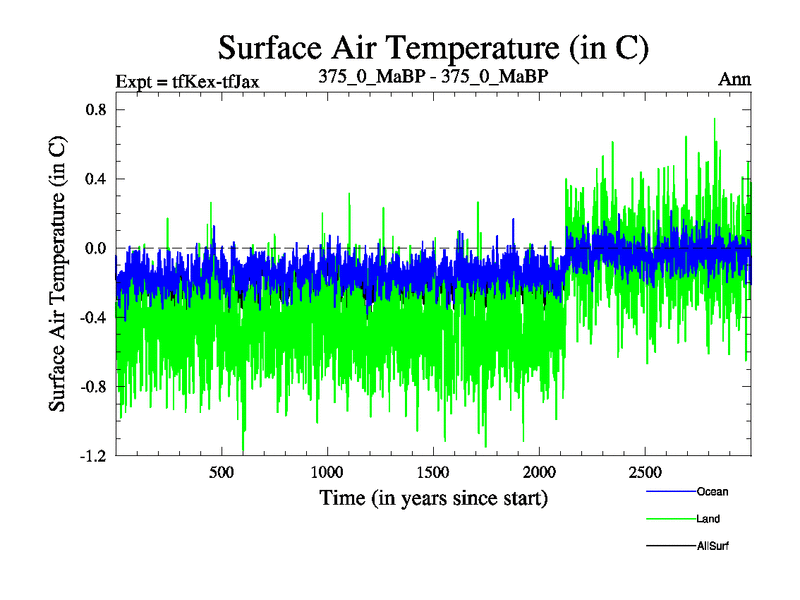 Surface Air Temperature (in C)

Expt = tfKex-tfJax

375_0_MaBP - 375_0_MaBP

Ann

Surface Air Temperature (in C)

0.8
0.4
0.0
-0.4
-0.8
-1.2

500
1000
1500
2000
2500

Time (in years since start)

Ocean
Land
AllSurf